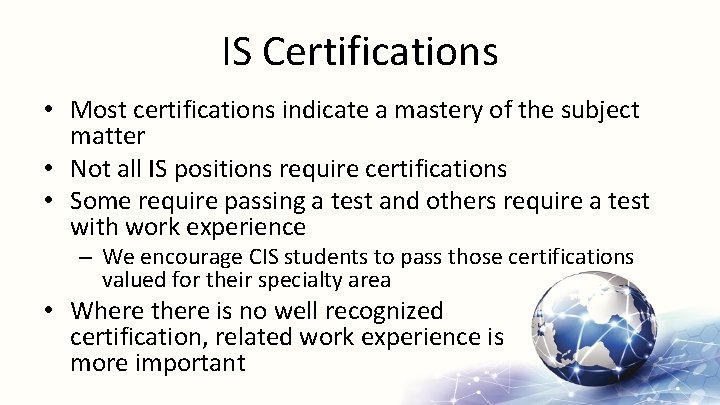 IS Certifications

• Most certifications indicate a mastery of the subject matter
• Not all IS positions require certifications
• Some require passing a test and others require a test with work experience
– We encourage CIS students to pass those certifications valued for their specialty area
• Where there is no well recognized certification, related work experience is more important